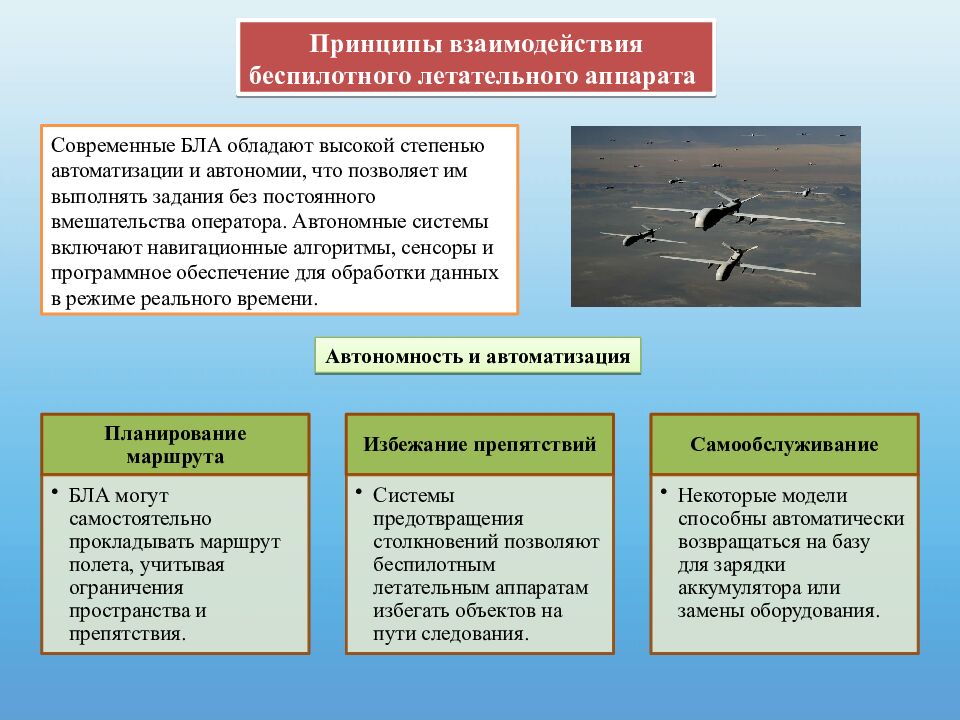 Принципы взаимодействия беспилотного летательного аппарата

Современные БЛА обладают высокой степенью автоматизации и автономии, что позволяет им выполнять задания без постоянного вмешательства оператора. Автономные системы включают навигационные алгоритмы, сенсоры и программное обеспечение для обработки данных в режиме реального времени.

Автономность и автоматизация

Планирование маршрута

• БЛА могут самостоятельно прокладывать маршрут полета, учитывая ограничения пространства и препятствия.

Избежание препятствий

• Системы предотвращения столкновений позволяют беспилотным летательным аппаратам избегать объектов на пути следования.

Самообслуживание

• Некоторые модели способны автоматически возвращаться на базу для зарядки аккумулятора или замены оборудования.